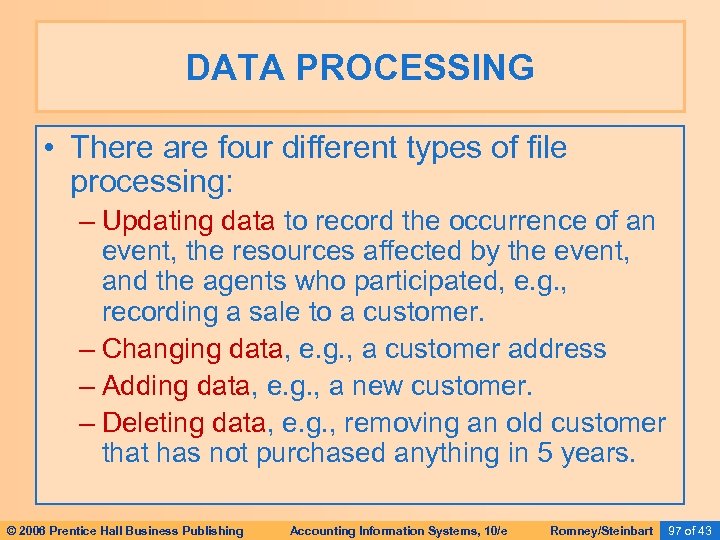 DATA PROCESSING

• There are four different types of file processing:

– Updating data to record the occurrence of an event, the resources affected by the event, and the agents who participated, e.g., recording a sale to a customer.

– Changing data, e.g., a customer address

– Adding data, e.g., a new customer.

– Deleting data, e.g., removing an old customer that has not purchased anything in 5 years.

© 2006 Prentice Hall Business Publishing Accounting Information Systems, 10/e Romney/Steinbart 97 of 43